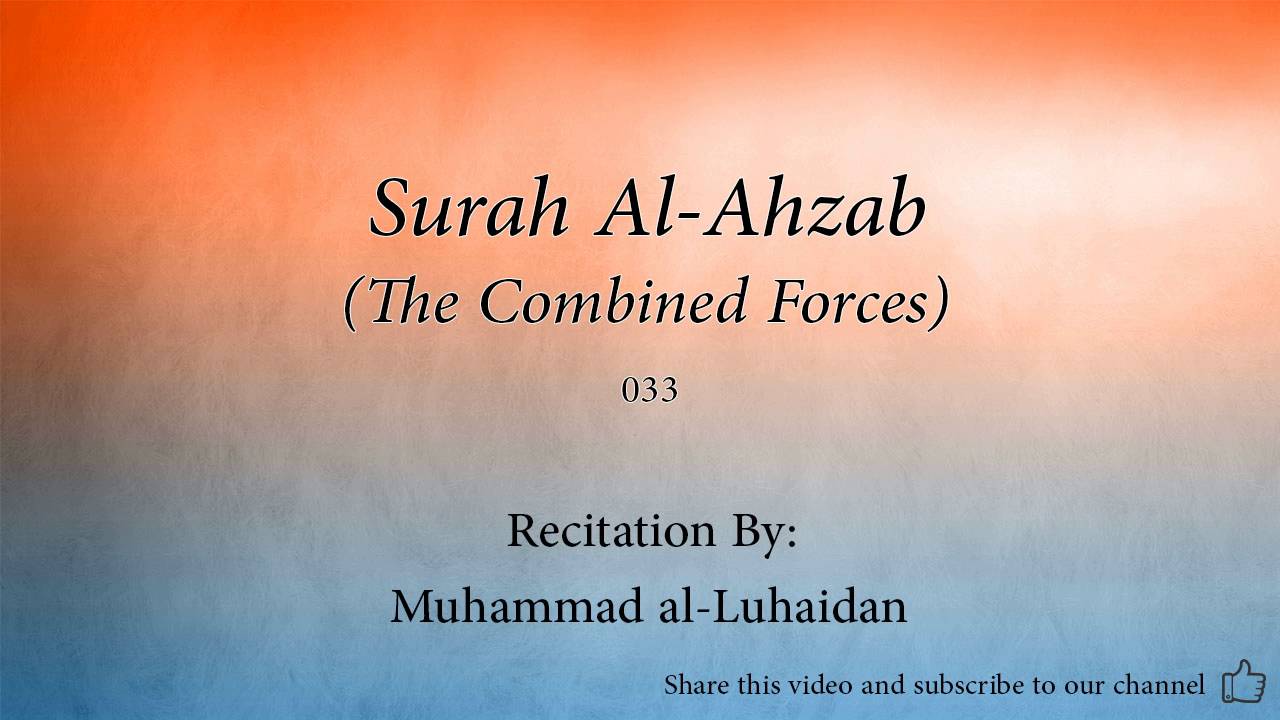 Surah Al-Ahzab
(The Combined Forces)

033

Recitation By:
Muhammad al-Luhaidan

Share this video and subscribe to our channel